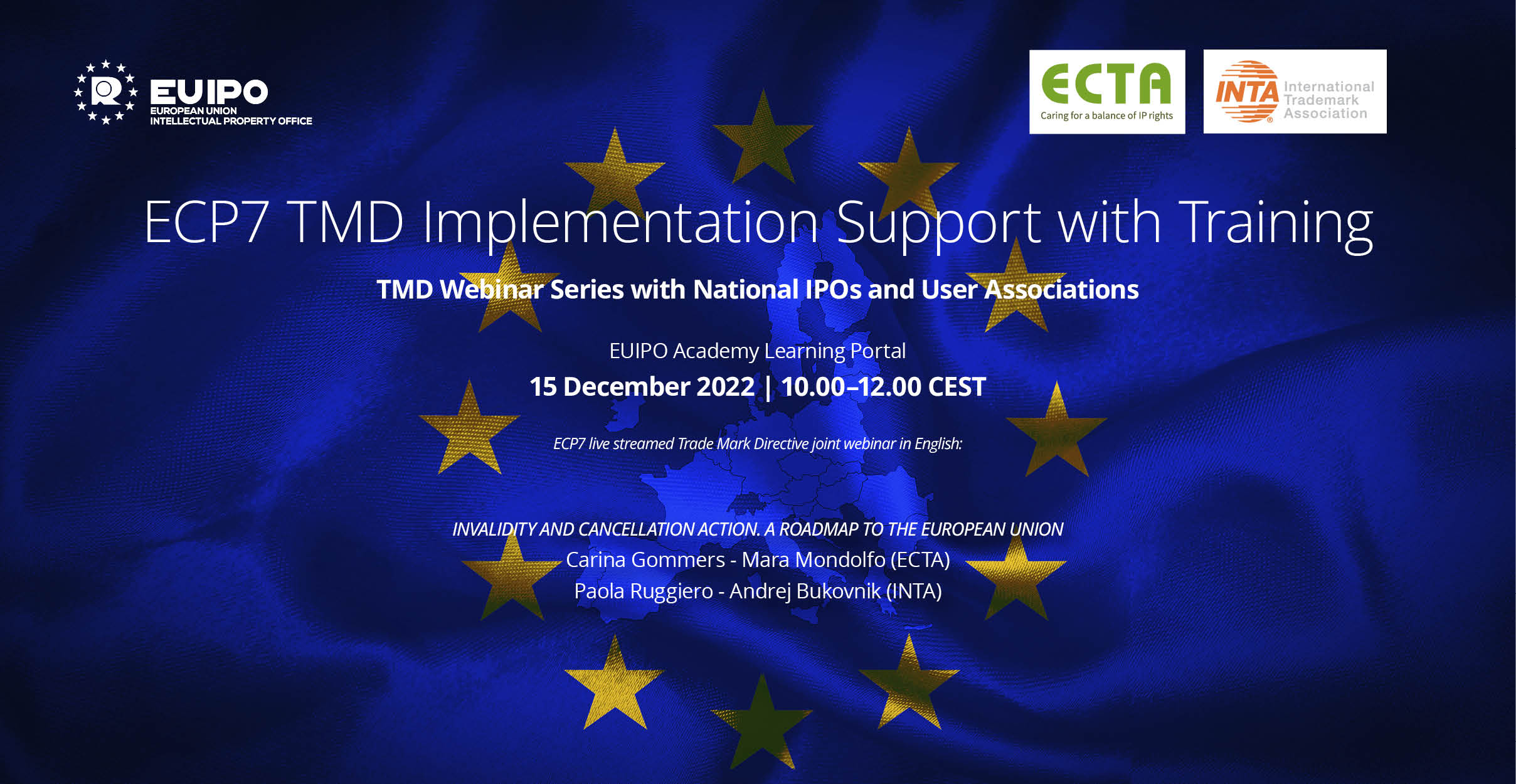 EUIPO
EUROPEAN UNION
INTELLECTUAL PROPERTY OFFICE

ECTA
Caring for a balance of IP rights

INTA International Trademark Association

ECP7 TMD Implementation Support with Training

TMD Webinar Series with National IPOs and User Associations

EUIPO Academy Learning Portal

15 December 2022 | 10.00–12.00 CEST

ECP7 live streamed Trade Mark Directive joint webinar in English:

INVALIDITY AND CANCELLATION ACTION. A ROADMAP TO THE EUROPEAN UNION
Carina Gommers - Mara Mondolfo (ECTA)
Paola Ruggiero - Andrej Bukovnik (INTA)